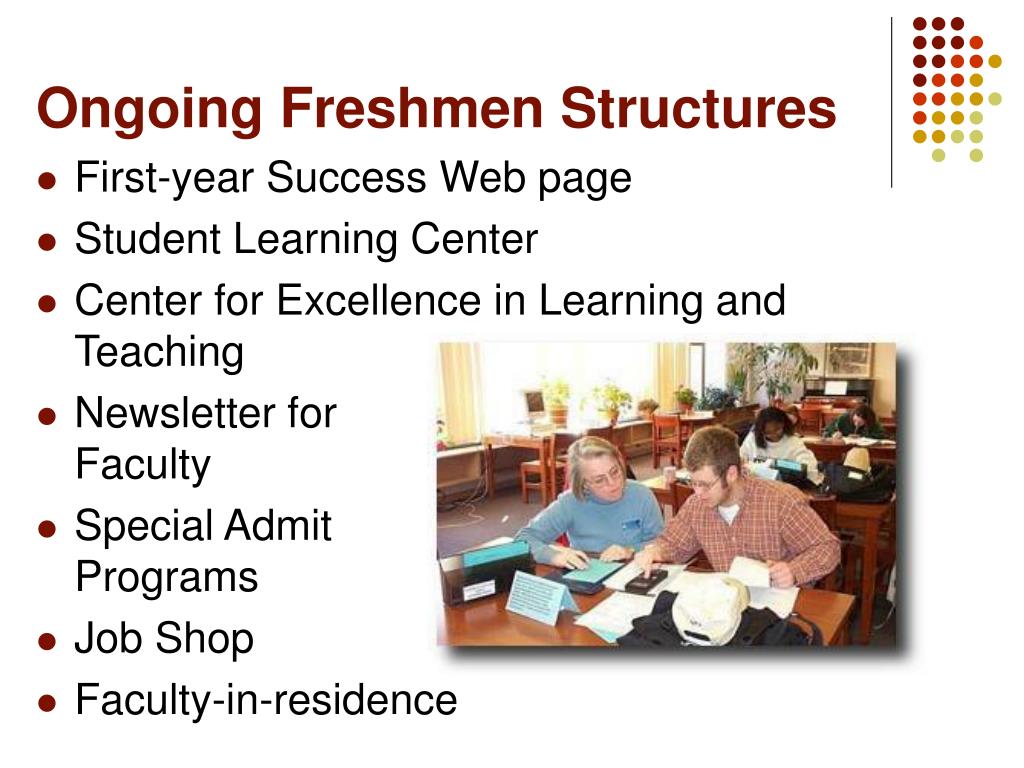 Ongoing Freshmen Structures

- First-year Success Web page
- Student Learning Center
- Center for Excellence in Learning and Teaching
- Newsletter for Faculty
- Special Admit Programs
- Job Shop
- Faculty-in-residence